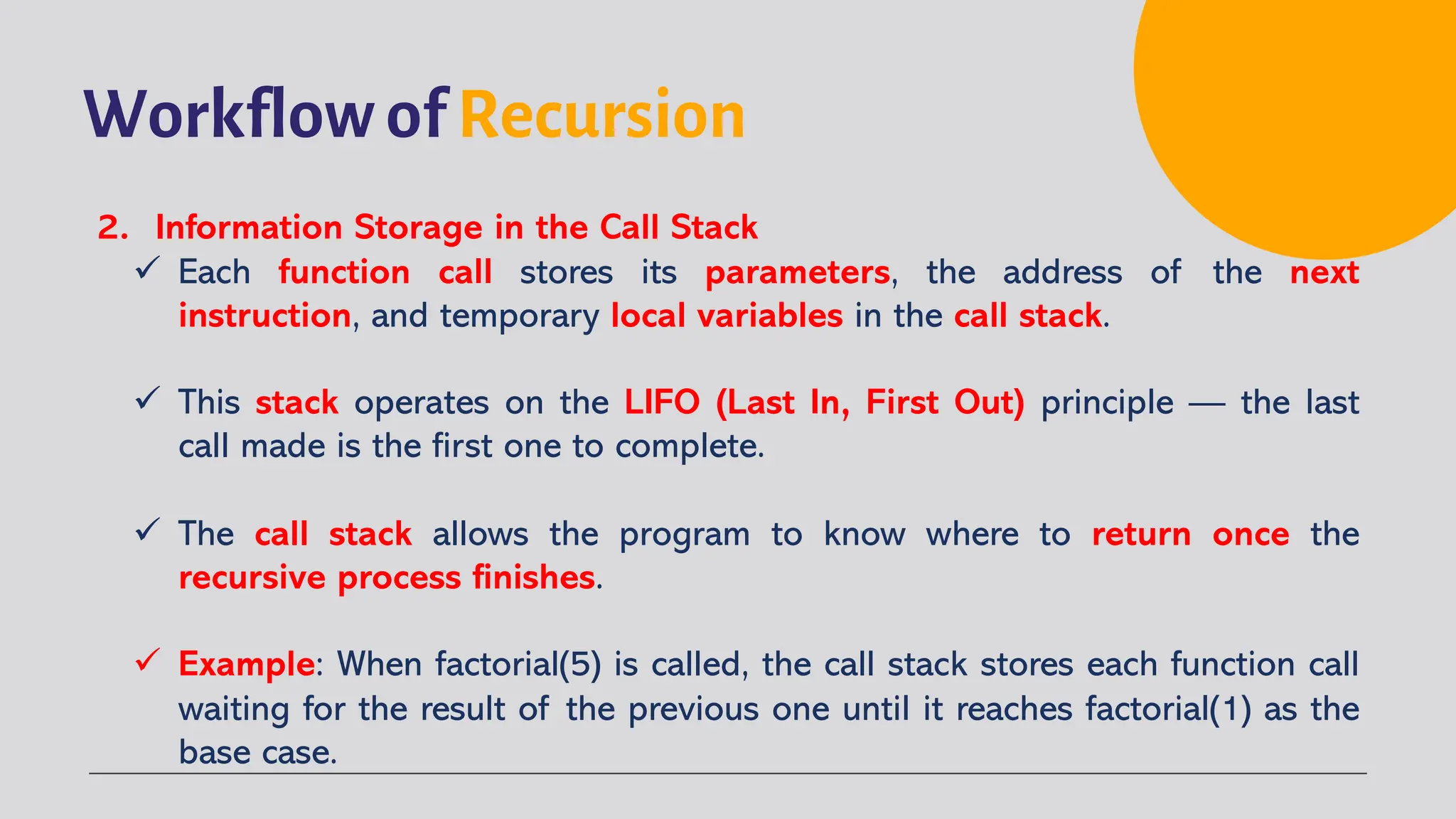 Workflow of Recursion

2. Information Storage in the Call Stack

✓ Each function call stores its parameters, the address of the next instruction, and temporary local variables in the call stack.

✓ This stack operates on the LIFO (Last In, First Out) principle — the last call made is the first one to complete.

✓ The call stack allows the program to know where to return once the recursive process finishes.

✓ Example: When factorial(5) is called, the call stack stores each function call waiting for the result of the previous one until it reaches factorial(1) as the base case.